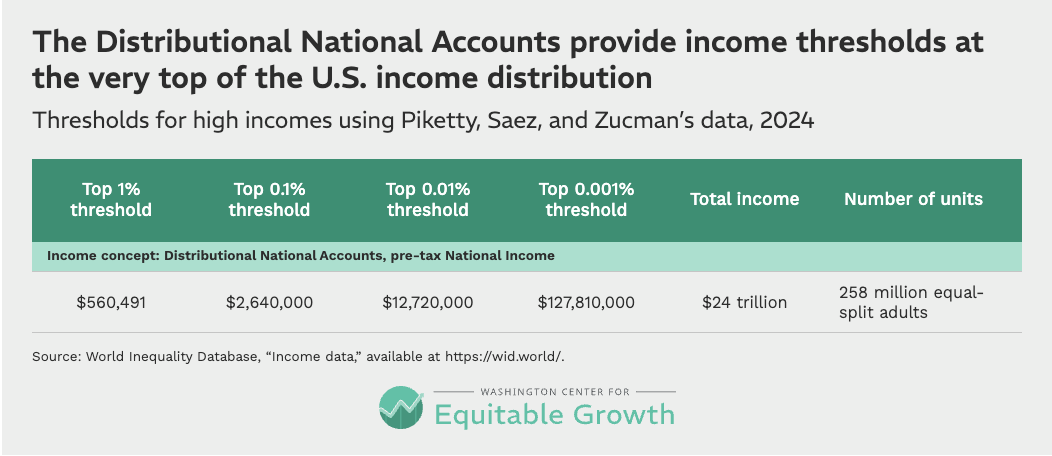 The Distributional National Accounts provide income thresholds at the very top of the U.S. income distribution

Thresholds for high incomes using Piketty, Saez, and Zucman's data, 2024

| Top 1% threshold | Top 0.1% threshold | Top 0.01% threshold | Top 0.001% threshold | Total income | Number of units |
|---|---|---|---|---|---|
| Income concept: Distributional National Accounts, pre-tax National Income | | | | | |
| \$560,491 | \$2,640,000 | \$12,720,000 | \$127,810,000 | \$24 trillion | 258 million equal-split adults |

Source: World Inequality Database, "Income data," available at https://wid.world/.

WASHINGTON CENTER FOR
Equitable Growth